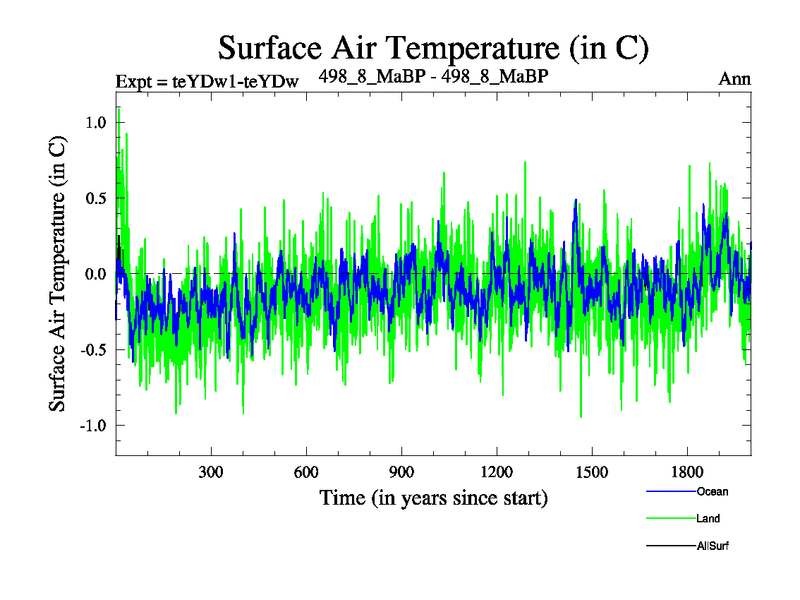 Surface Air Temperature (in C)

Expt = teYDw1-teYDw

498_8_MaBP - 498_8_MaBP

Ann

Surface Air Temperature (in C)

1.0

0.5

0.0

-0.5

-1.0

300

600

900

1200

1500

1800

Time (in years since start)

Ocean

Land

AllSurf